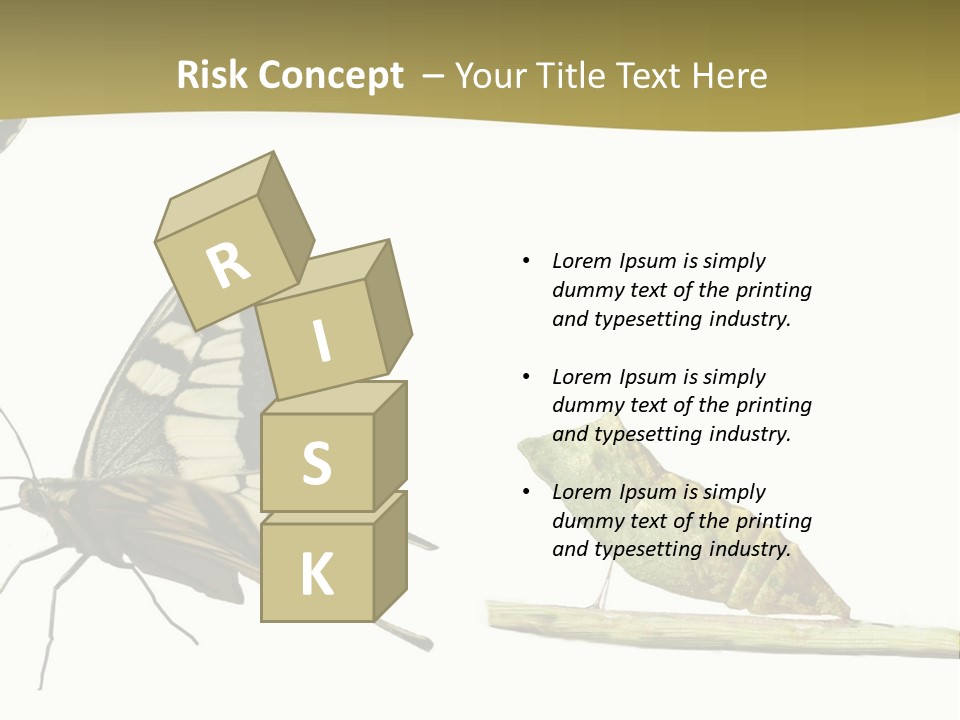 Risk Concept – Your Title Text Here

R
I
S
K

• Lorem Ipsum is simply dummy text of the printing and typesetting industry.

• Lorem Ipsum is simply dummy text of the printing and typesetting industry.

• Lorem Ipsum is simply dummy text of the printing and typesetting industry.